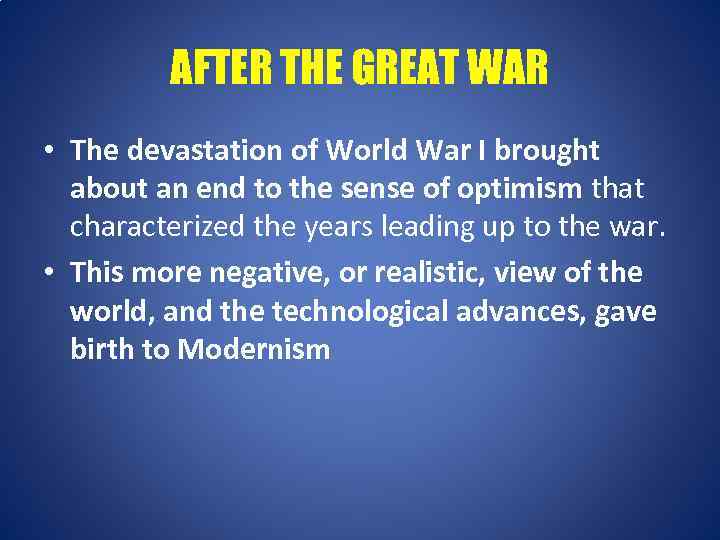 AFTER THE GREAT WAR

• The devastation of World War I brought about an end to the sense of optimism that characterized the years leading up to the war.
• This more negative, or realistic, view of the world, and the technological advances, gave birth to Modernism